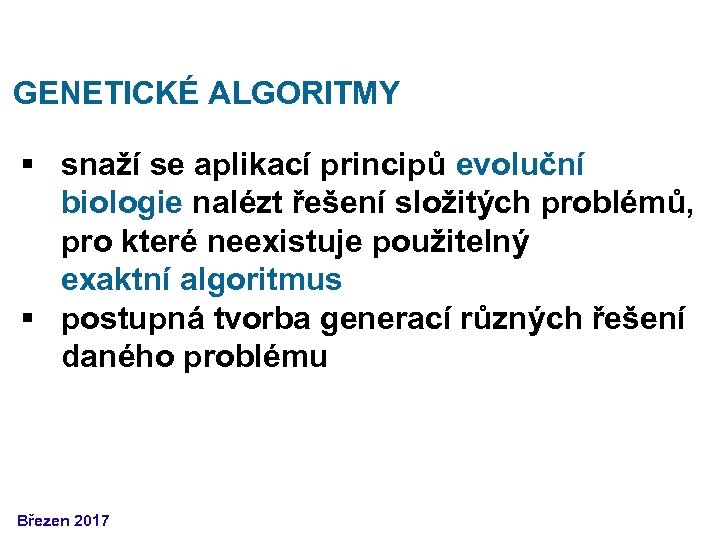 GENETICKÉ ALGORITMY

▪ snaží se aplikací principů evoluční biologie nalézt řešení složitých problémů, pro které neexistuje použitelný exaktní algoritmus
▪ postupná tvorba generací různých řešení daného problému

Březen 2017